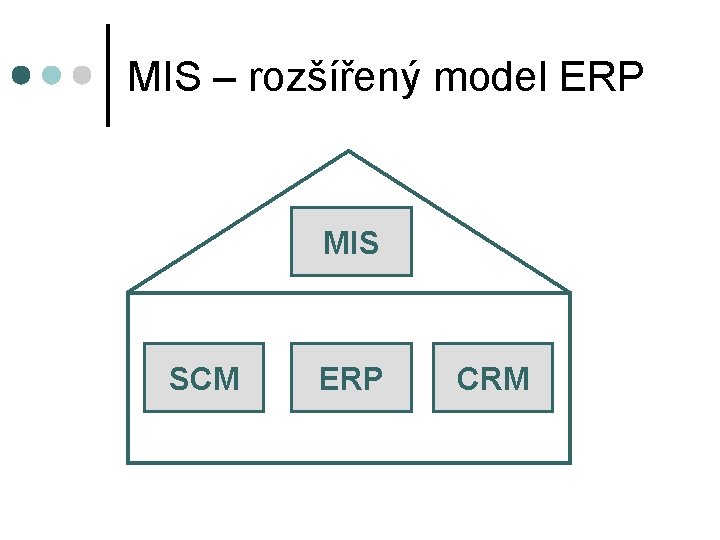 MIS – rozšířený model ERP

MIS

SCM

ERP

CRM